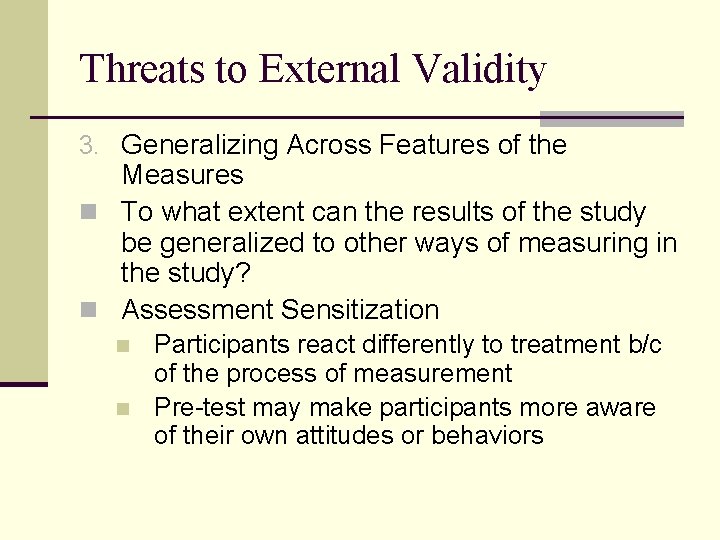 Threats to External Validity

3. Generalizing Across Features of the Measures

- To what extent can the results of the study be generalized to other ways of measuring in the study?
- Assessment Sensitization
  - Participants react differently to treatment b/c of the process of measurement
  - Pre-test may make participants more aware of their own attitudes or behaviors